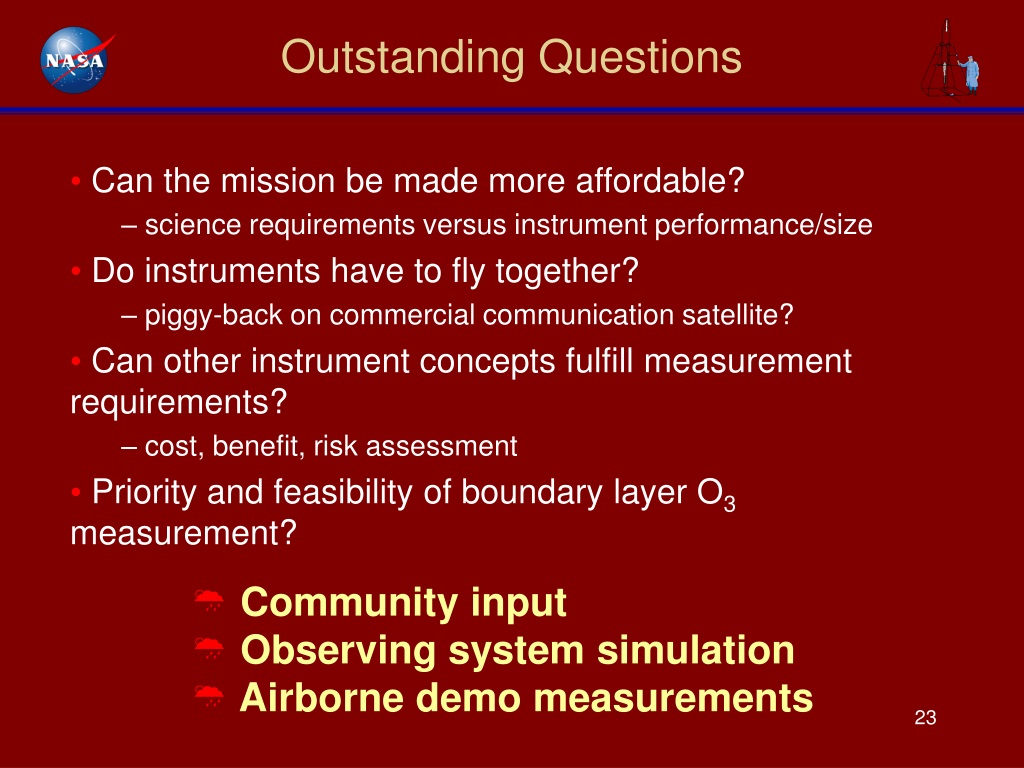 NASA

Outstanding Questions

• Can the mission be made more affordable?
– science requirements versus instrument performance/size
• Do instruments have to fly together?
– piggy-back on commercial communication satellite?
• Can other instrument concepts fulfill measurement requirements?
– cost, benefit, risk assessment
• Priority and feasibility of boundary layer $O_3$ measurement?

Community input
Observing system simulation
Airborne demo measurements

23